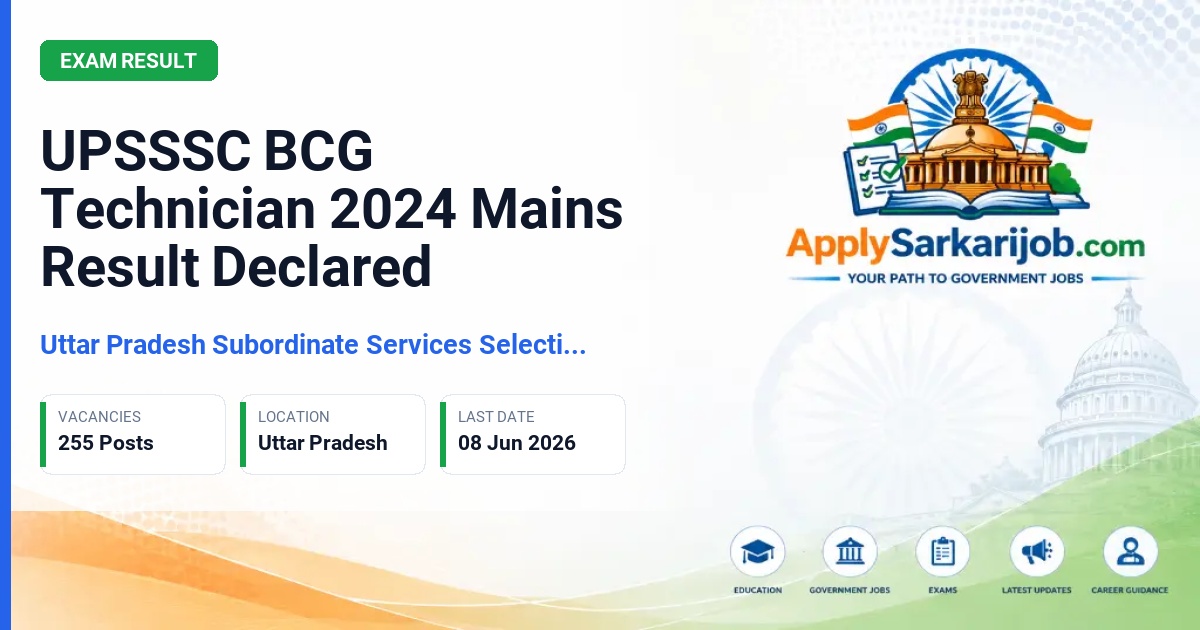 EXAM RESULT

UPSSSC BCG Technician 2024 Mains Result Declared

Uttar Pradesh Subordinate Services Selecti...

VACANCIES
255 Posts

LOCATION
Uttar Pradesh

LAST DATE
08 Jun 2026

ApplySarkarijob.com
YOUR PATH TO GOVERNMENT JOBS

EDUCATION
GOVERNMENT JOBS
EXAMS
LATEST UPDATES
CAREER GUIDANCE